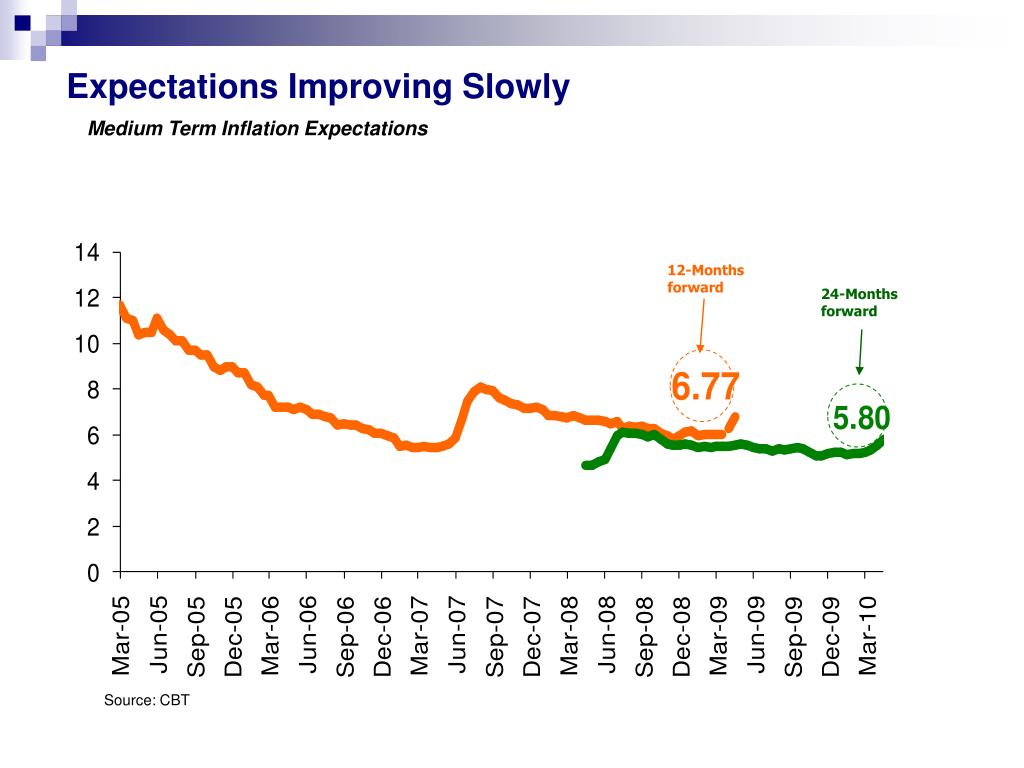 Expectations Improving Slowly

Medium Term Inflation Expectations

14
12
10
8
6
4
2
0

12-Months forward

24-Months forward

6.77

5.80

Mar-05
Jun-05
Sep-05
Dec-05
Mar-06
Jun-06
Sep-06
Dec-06
Mar-07
Jun-07
Sep-07
Dec-07
Mar-08
Jun-08
Sep-08
Dec-08
Mar-09
Jun-09
Sep-09
Dec-09
Mar-10

Source: CBT